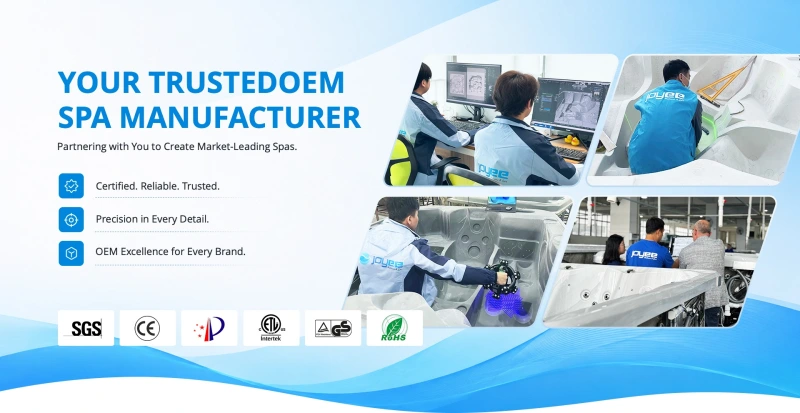 YOUR TRUSTEDOEM SPA MANUFACTURER

Partnering with You to Create Market-Leading Spas.

Certified. Reliable. Trusted.

Precision in Every Detail.

OEM Excellence for Every Brand.

SGS

CE

ETL Intertek

GS

RoHS

joyee

joyee

joyee

joyee